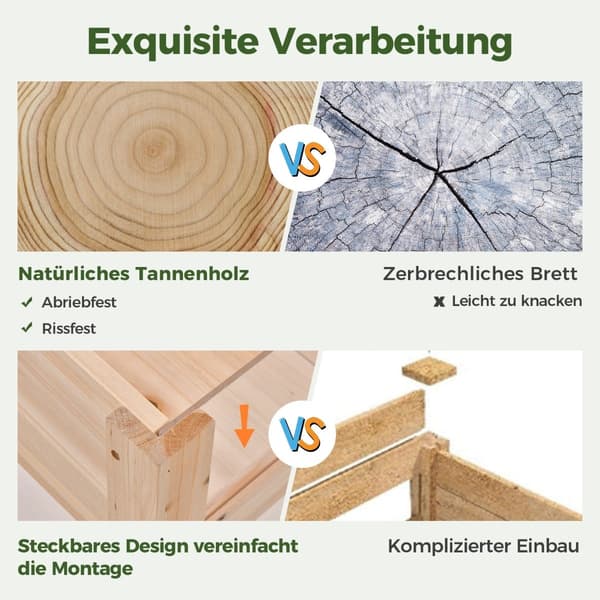 Exquisite Verarbeitung

VS

Natürliches Tannenholz

✓ Abriebfest

✓ Rissfest

Zerbrechliches Brett

✗ Leicht zu knacken

VS

Steckbares Design vereinfacht die Montage

Komplizierter Einbau